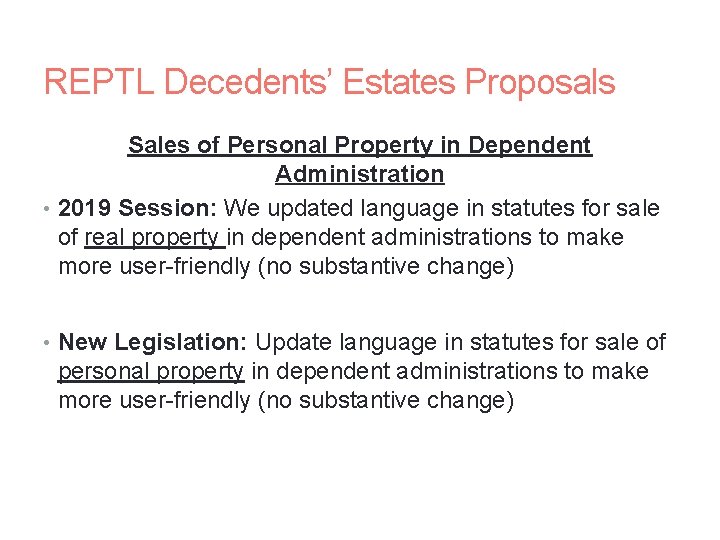 REPTL Decedents' Estates Proposals

Sales of Personal Property in Dependent Administration

• 2019 Session: We updated language in statutes for sale of real property in dependent administrations to make more user-friendly (no substantive change)

• New Legislation: Update language in statutes for sale of personal property in dependent administrations to make more user-friendly (no substantive change)